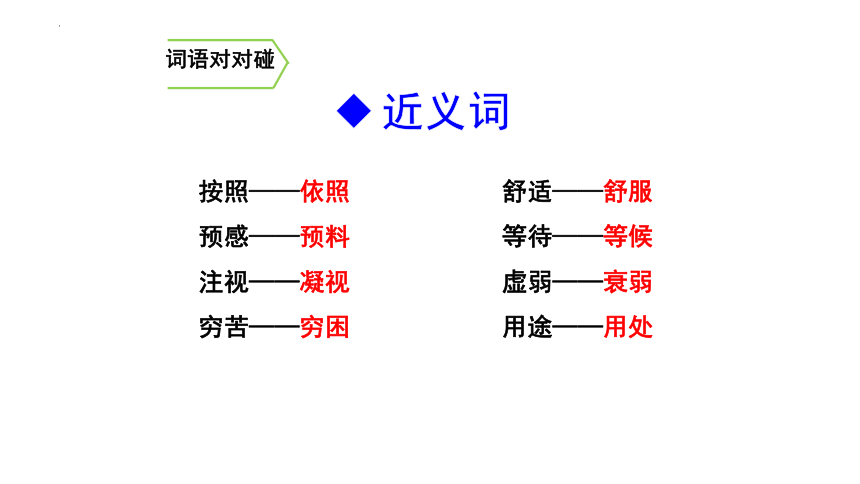 词语对对碰

◆ 近义词

按照——依照
预感——预料
注视——凝视
穷苦——穷困

舒适——舒服
等待——等候
虚弱——衰弱
用途——用处